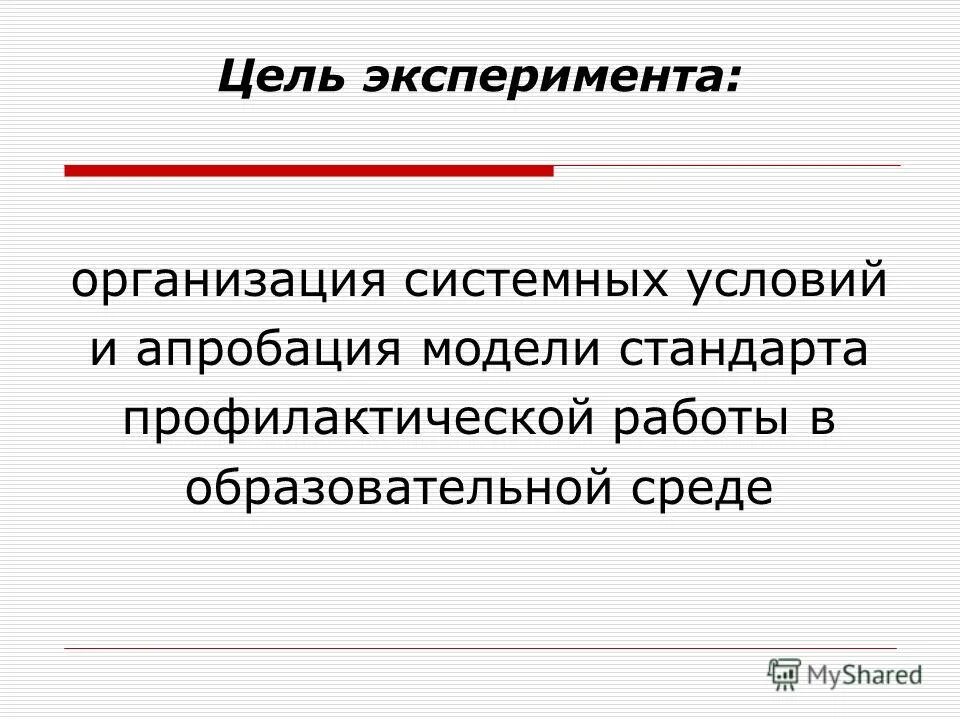 Цель эксперимента:

организация системных условий и апробация модели стандарта профилактической работы в образовательной среде

MyShared